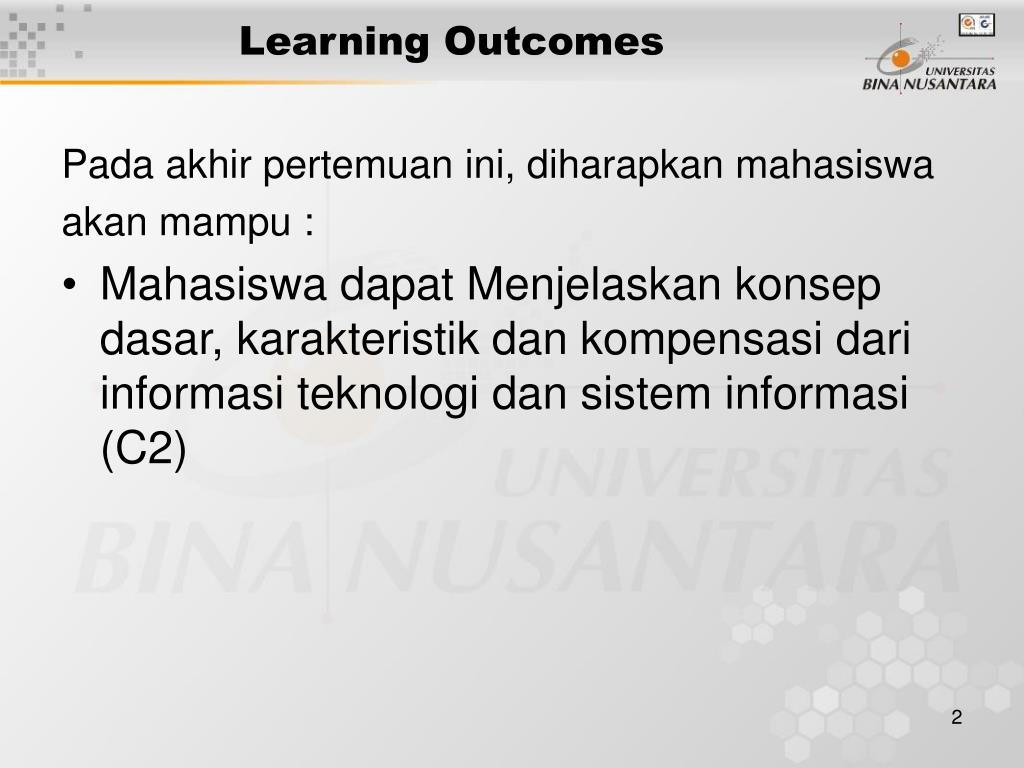 Learning Outcomes

UNIVERSITAS BINA NUSANTARA

Pada akhir pertemuan ini, diharapkan mahasiswa akan mampu :

• Mahasiswa dapat Menjelaskan konsep dasar, karakteristik dan kompensasi dari informasi teknologi dan sistem informasi (C2)

UNIVERSITAS BINA NUSANTARA

2